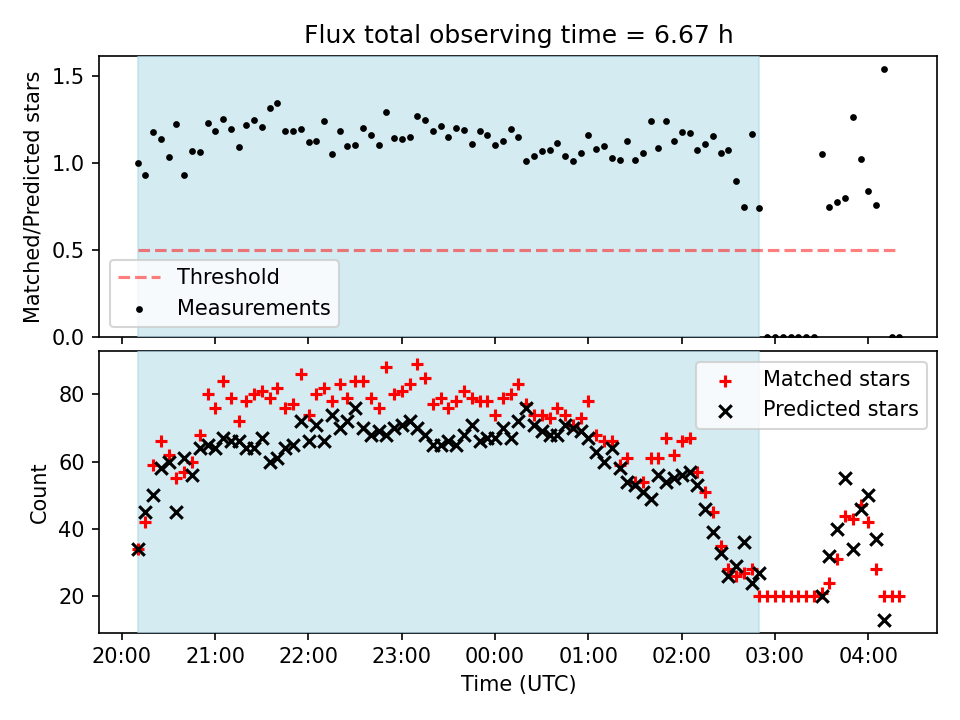 Flux total observing time = 6.67 h

Matched/Predicted stars

1.5
1.0
0.5
0.0

Threshold
Measurements

Count

80
60
40
20

Matched stars
Predicted stars

20:00 21:00 22:00 23:00 00:00 01:00 02:00 03:00 04:00

Time (UTC)